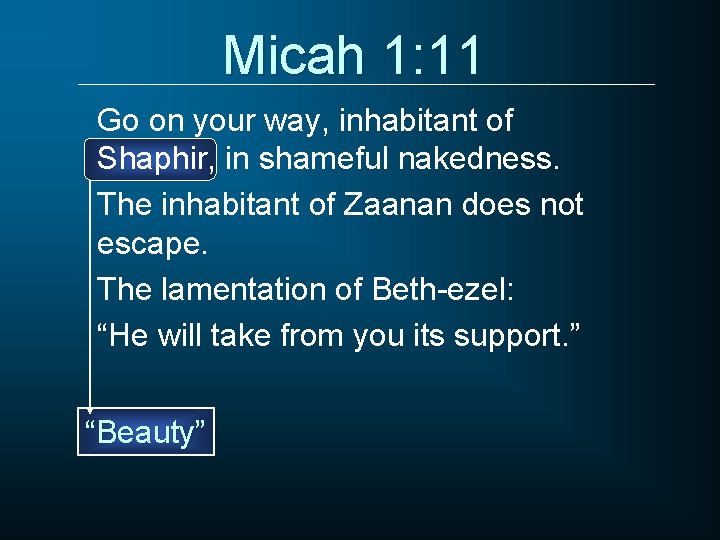 Micah 1:11

Go on your way, inhabitant of Shaphir, in shameful nakedness.

The inhabitant of Zaanan does not escape.

The lamentation of Beth-ezel:

“He will take from you its support.”

“Beauty”